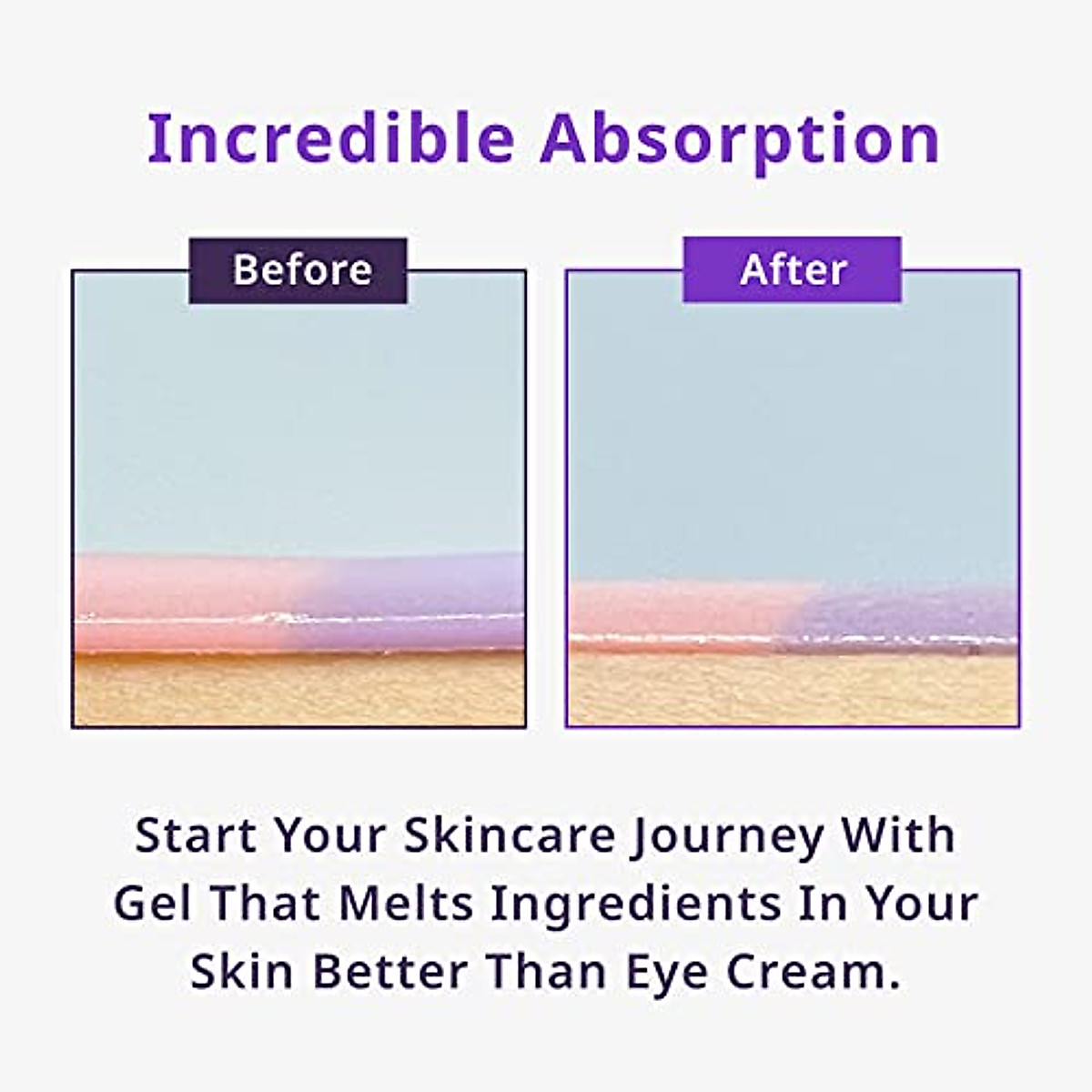 Incredible Absorption

Before

After

Start Your Skincare Journey With Gel That Melts Ingredients In Your Skin Better Than Eye Cream.